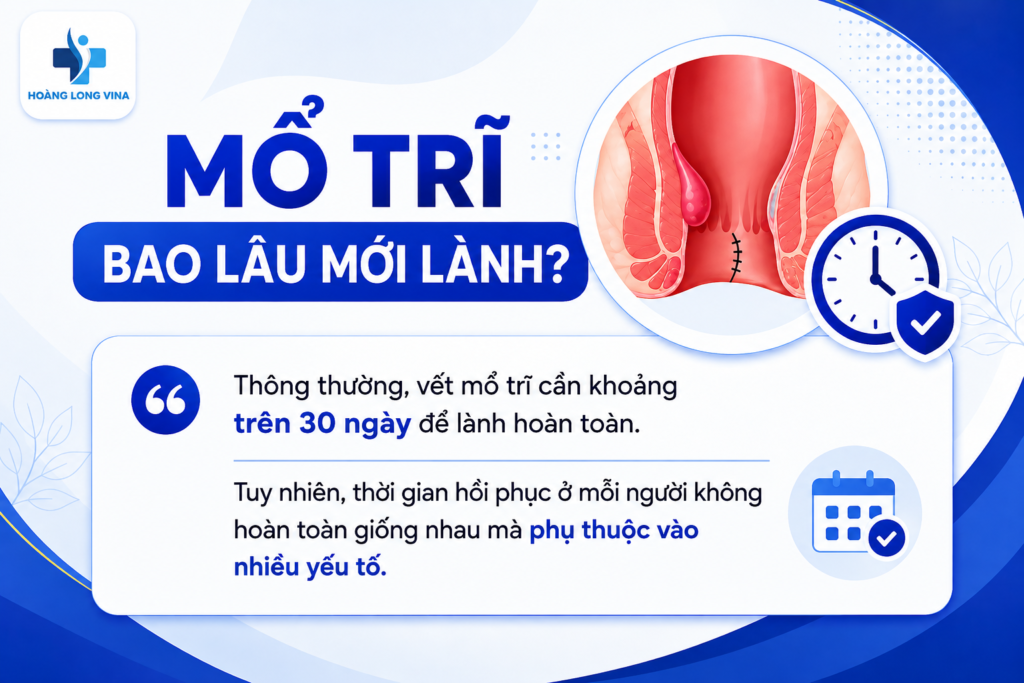 HOÀNG LONG VINA

MỔ TRĨ

BAO LÂU MỚI LÀNH?

Thông thường, vết mổ trĩ cần khoảng trên 30 ngày để lành hoàn toàn.

Tuy nhiên, thời gian hồi phục ở mỗi người không hoàn toàn giống nhau mà phụ thuộc vào nhiều yếu tố.